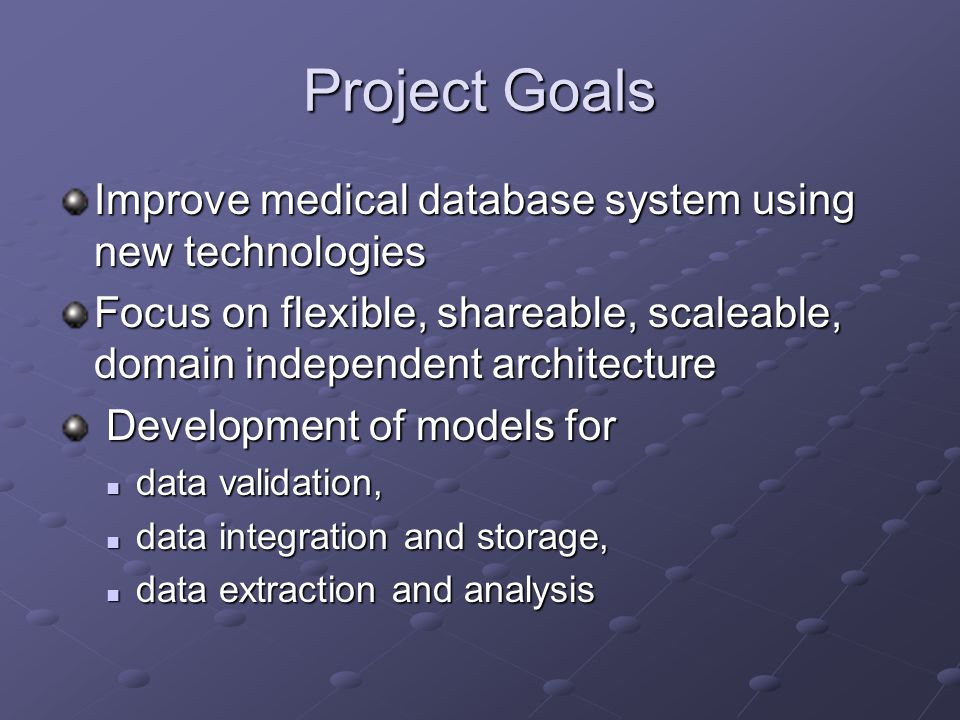 Project Goals

Improve medical database system using new technologies

Focus on flexible, shareable, scaleable, domain independent architecture

Development of models for

data validation,

data integration and storage,

data extraction and analysis